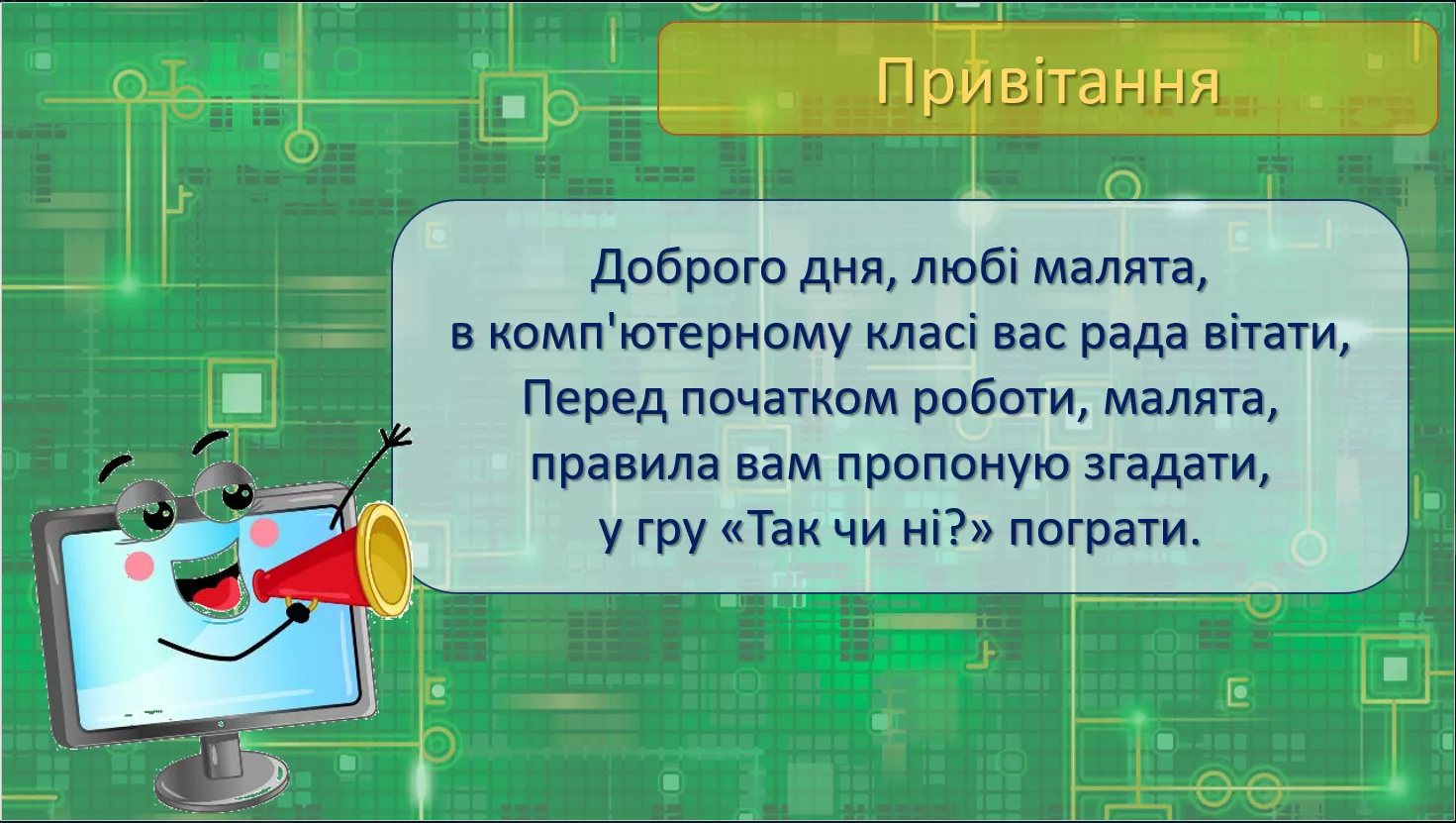 Привітання

Доброго дня, любі малята,
в комп'ютерному класі вас рада вітати,
Перед початком роботи, малята,
правила вам пропоную згадати,
у гру «Так чи ні?» пограти.